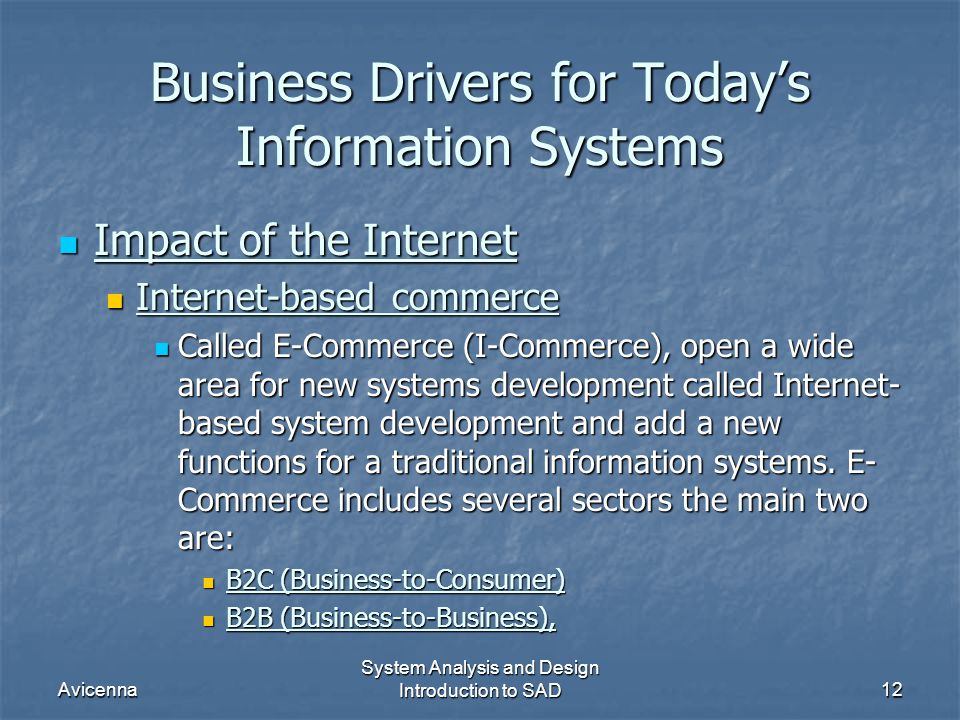 Business Drivers for Today's Information Systems

Impact of the Internet

Internet-based commerce

Called E-Commerce (I-Commerce), open a wide area for new systems development called Internet-based system development and add a new functions for a traditional information systems. E-Commerce includes several sectors the main two are:

B2C (Business-to-Consumer)

B2B (Business-to-Business),

Avicenna

System Analysis and Design
Introduction to SAD

12